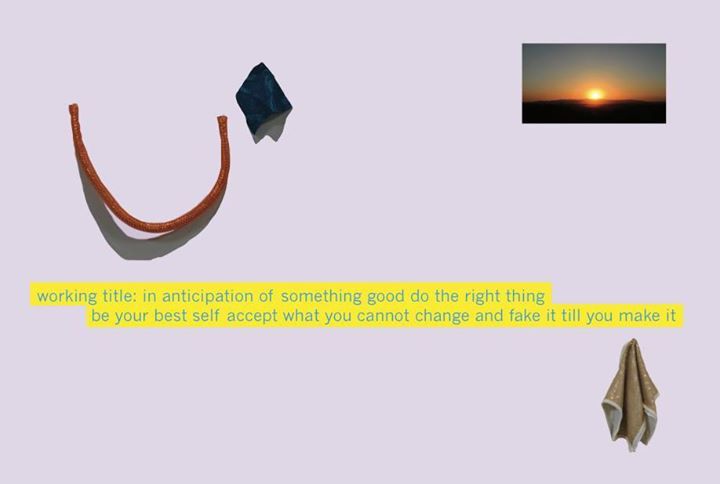 working title: in anticipation of something good do the right thing
be your best self accept what you cannot change and fake it till you make it